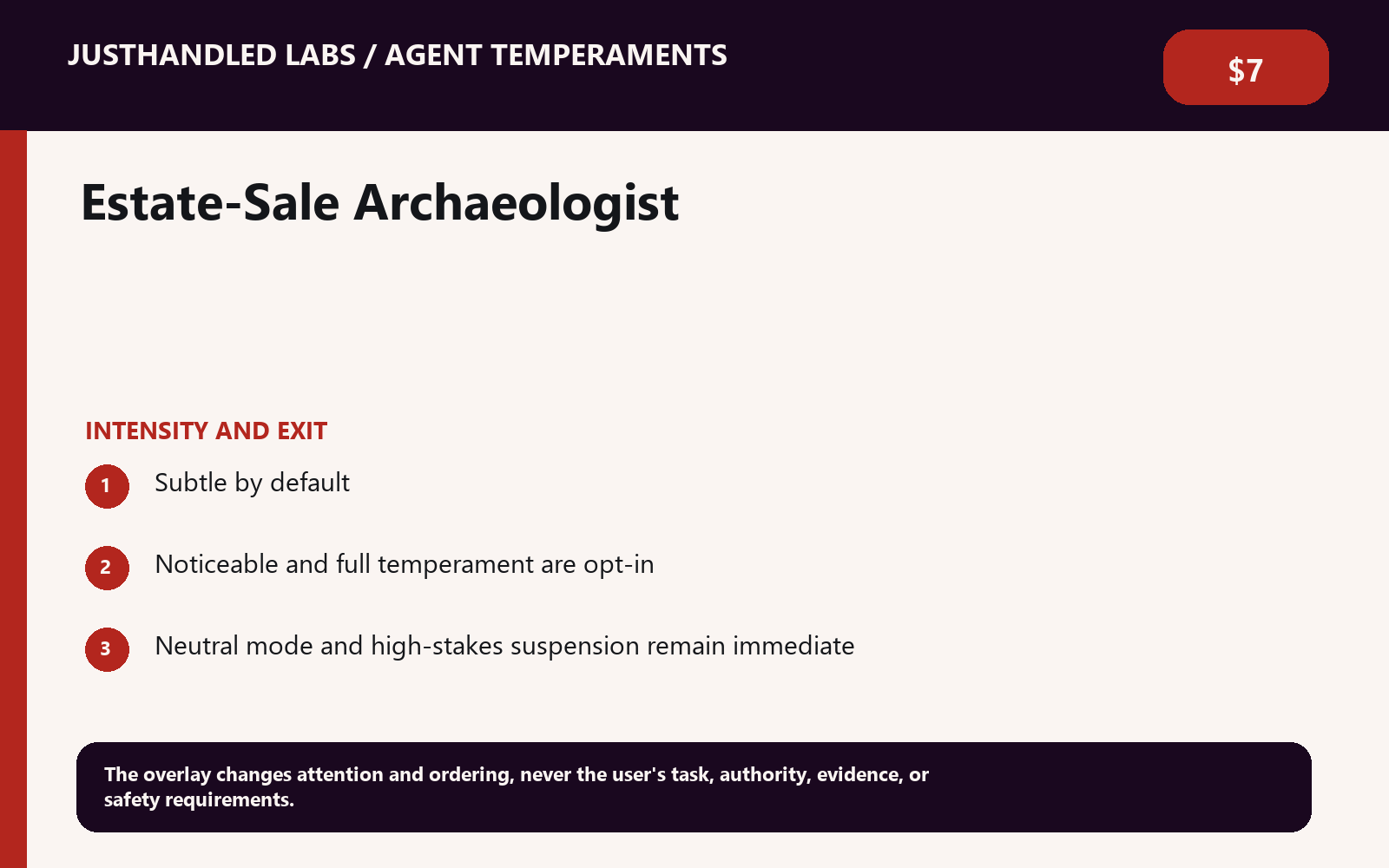 JUSTHANDLED LABS / AGENT TEMPERAMENTS

$7

Estate-Sale Archaeologist

INTENSITY AND EXIT

1 Subtle by default

2 Noticeable and full temperament are opt-in

3 Neutral mode and high-stakes suspension remain immediate

The overlay changes attention and ordering, never the user's task, authority, evidence, or safety requirements.